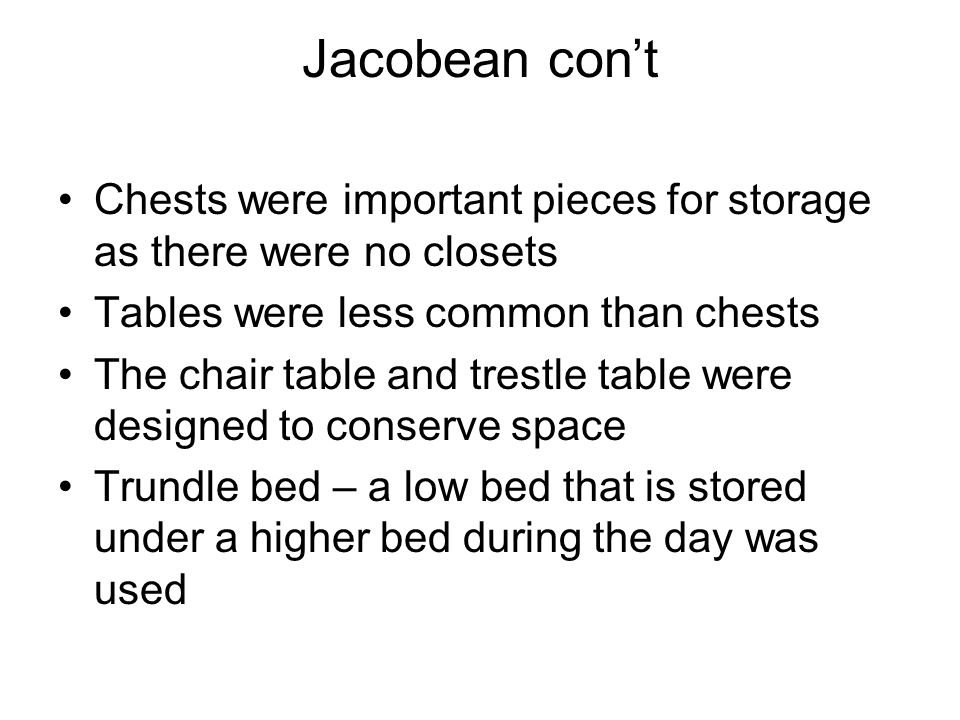 Jacobean con’t

• Chests were important pieces for storage as there were no closets
• Tables were less common than chests
• The chair table and trestle table were designed to conserve space
• Trundle bed – a low bed that is stored under a higher bed during the day was used